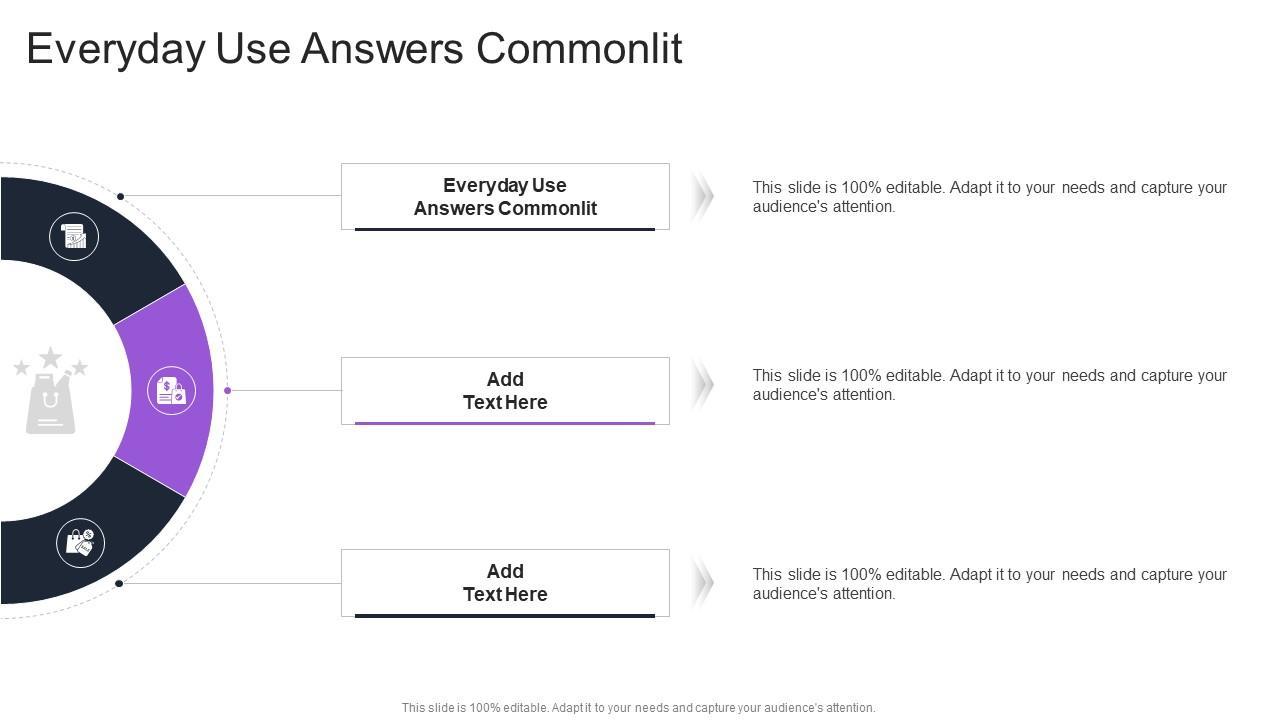 Everyday Use Answers Commonlit

Everyday Use Answers Commonlit

This slide is 100% editable. Adapt it to your needs and capture your audience's attention.

Add Text Here

This slide is 100% editable. Adapt it to your needs and capture your audience's attention.

Add Text Here

This slide is 100% editable. Adapt it to your needs and capture your audience's attention.

This slide is 100% editable. Adapt it to your needs and capture your audience's attention.